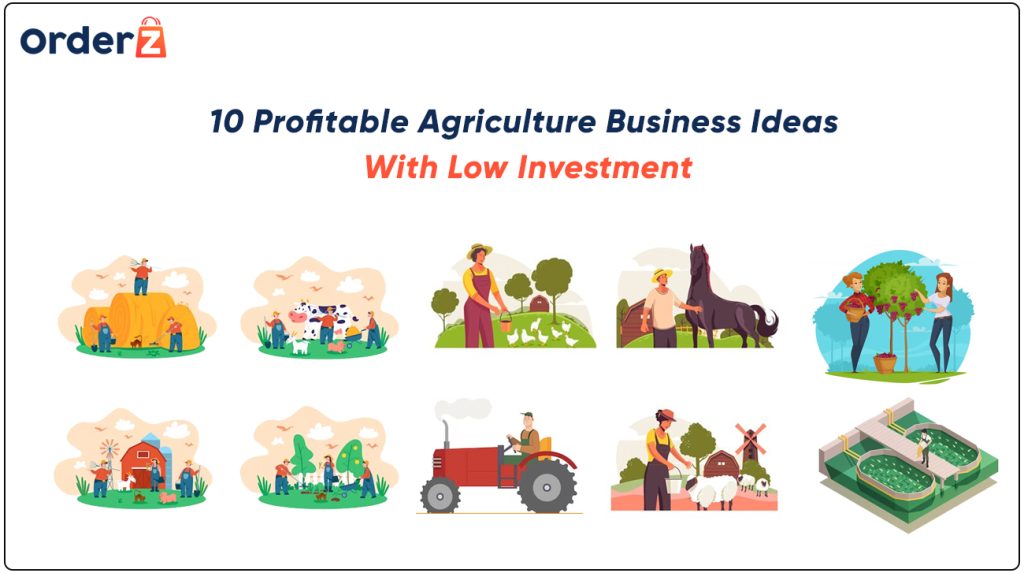 OrderZ

10 Profitable Agriculture Business Ideas
With Low Investment